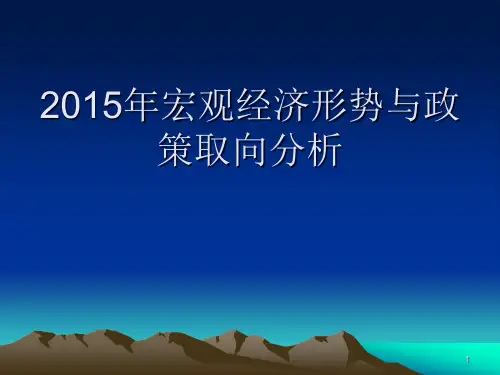 2015年宏观经济形势与政策取向分析

1